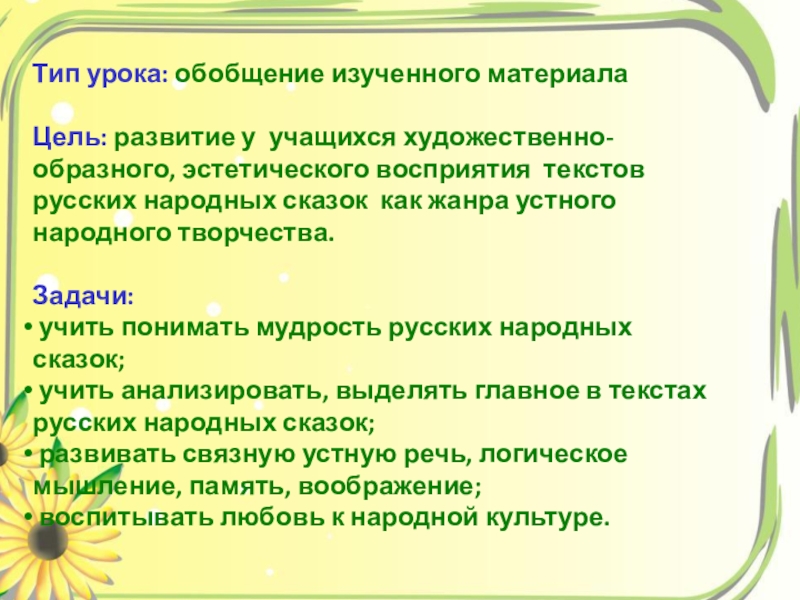 Тип урока: обобщение изученного материала

Цель: развитие у учащихся художественно-образного, эстетического восприятия текстов русских народных сказок как жанра устного народного творчества.

Задачи:
• учить понимать мудрость русских народных сказок;
• учить анализировать, выделять главное в текстах русских народных сказок;
• развивать связную устную речь, логическое мышление, память, воображение;
• воспитывать любовь к народной культуре.